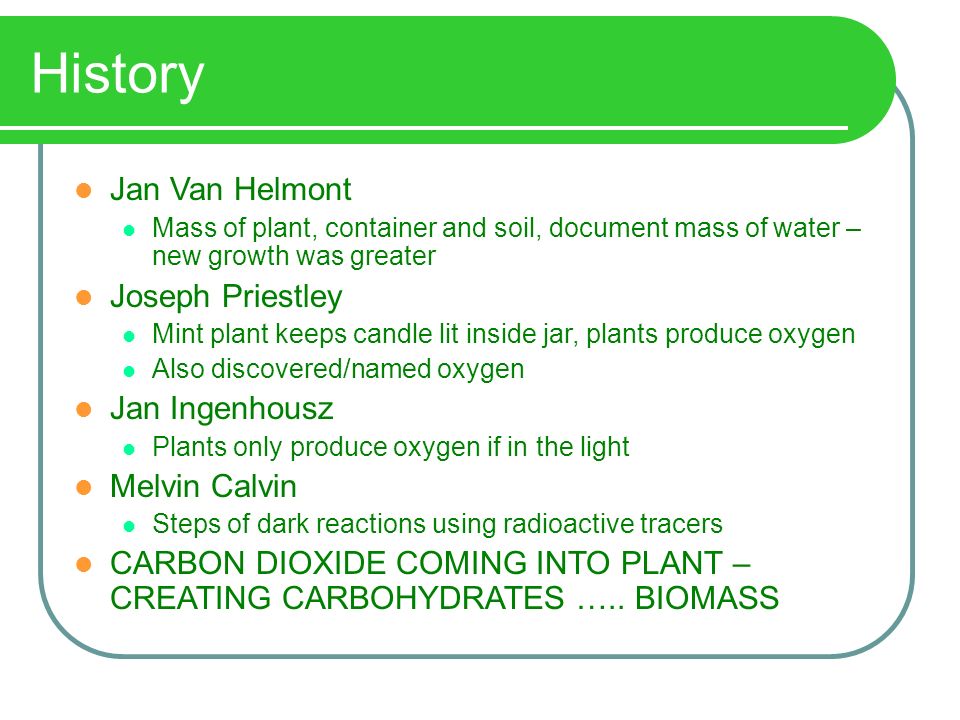 History

- Jan Van Helmont
  - Mass of plant, container and soil, document mass of water – new growth was greater
- Joseph Priestley
  - Mint plant keeps candle lit inside jar, plants produce oxygen
  - Also discovered/named oxygen
- Jan Ingenhousz
  - Plants only produce oxygen if in the light
- Melvin Calvin
  - Steps of dark reactions using radioactive tracers
- CARBON DIOXIDE COMING INTO PLANT – CREATING CARBOHYDRATES ….. BIOMASS